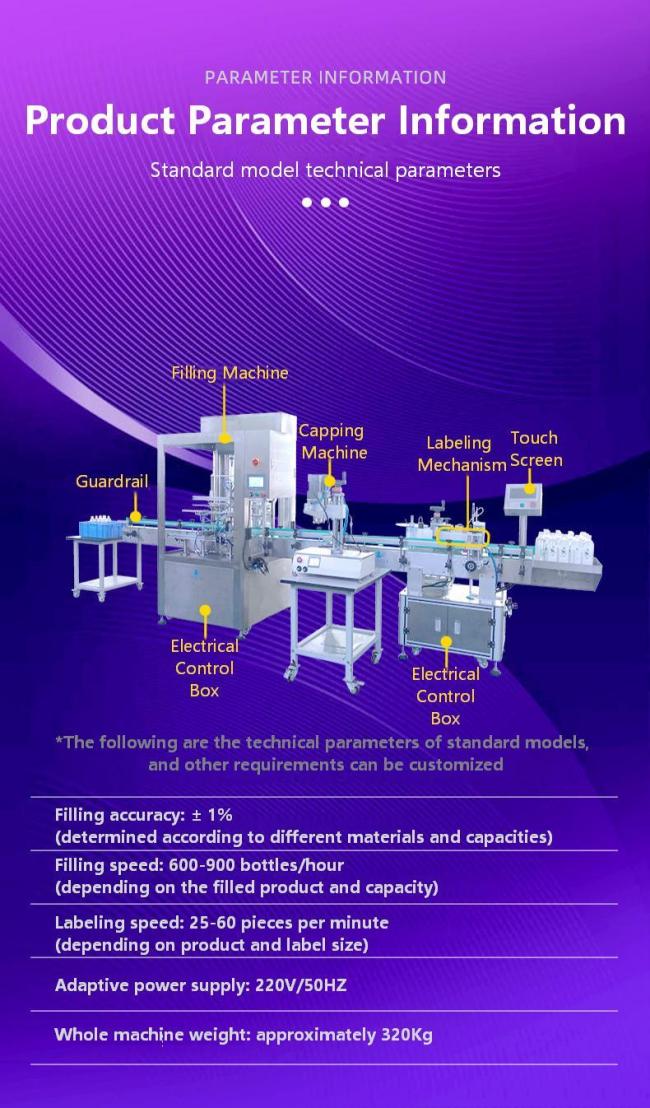 PARAMETER INFORMATION

Product Parameter Information

Standard model technical parameters

Filling Machine

Capping Machine

Labeling Mechanism

Touch Screen

Guardrail

Electrical Control Box

Electrical Control Box

*The following are the technical parameters of standard models, and other requirements can be customized

Filling accuracy: ± 1%
(determined according to different materials and capacities)

Filling speed: 600-900 bottles/hour
(depending on the filled product and capacity)

Labeling speed: 25-60 pieces per minute
(depending on product and label size)

Adaptive power supply: 220V/50HZ

Whole machine weight: approximately 320Kg